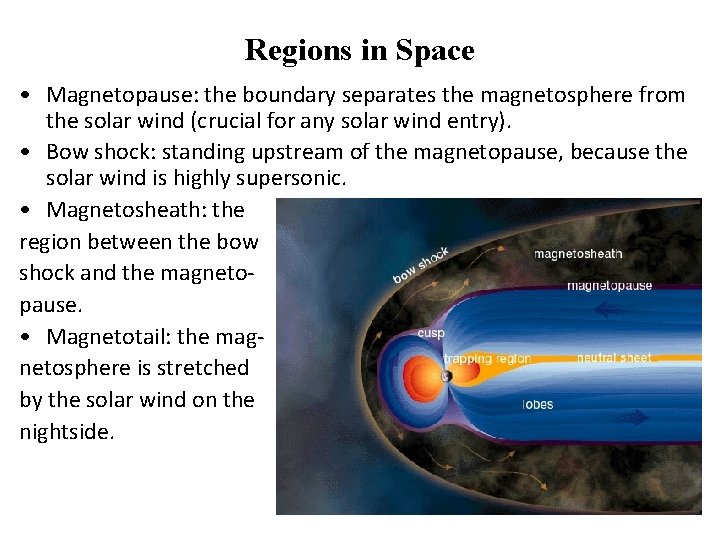 Regions in Space

• Magnetopause: the boundary separates the magnetosphere from the solar wind (crucial for any solar wind entry).

• Bow shock: standing upstream of the magnetopause, because the solar wind is highly supersonic.

• Magnetosheath: the region between the bow shock and the magnetopause.

• Magnetotail: the magnetosphere is stretched by the solar wind on the nightside.

bow shock

magnetosheath

magnetopause

cusp

trapping region

neutral sheet

lobes